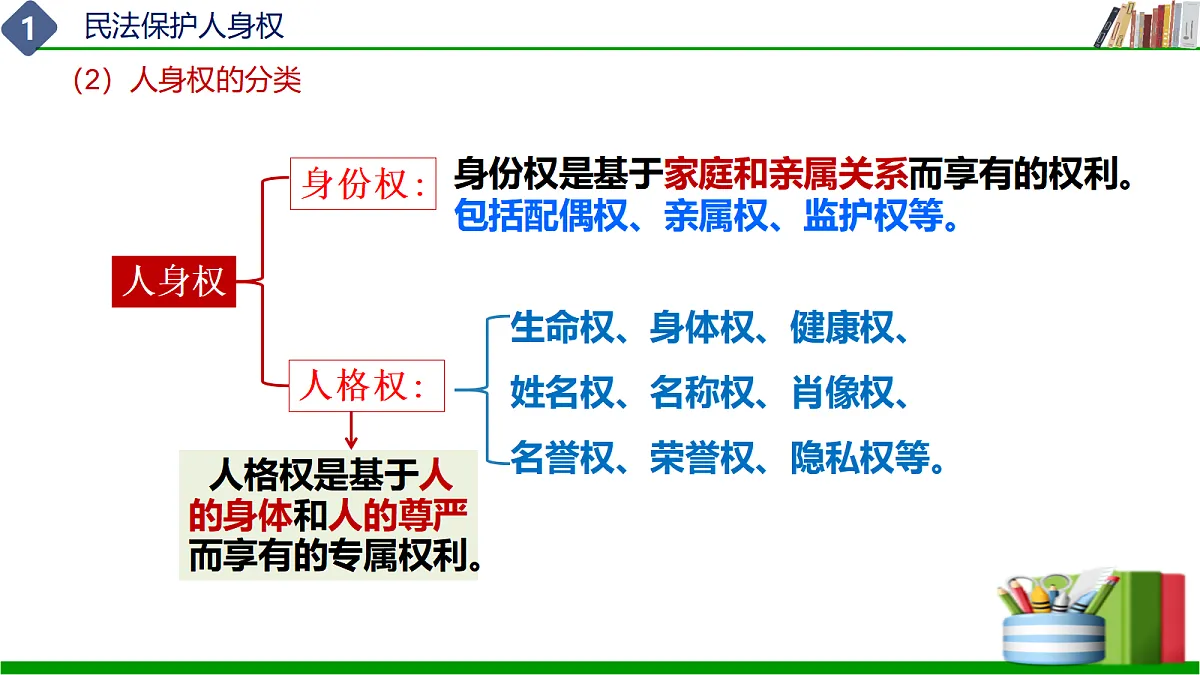 1 民法保护人身权

（2）人身权的分类

人身权

身份权：

身份权是基于家庭和亲属关系而享有的权利。包括配偶权、亲属权、监护权等。

人格权：

生命权、身体权、健康权、

姓名权、名称权、肖像权、

名誉权、荣誉权、隐私权等。

人格权是基于人的身体和人的尊严而享有的专属权利。